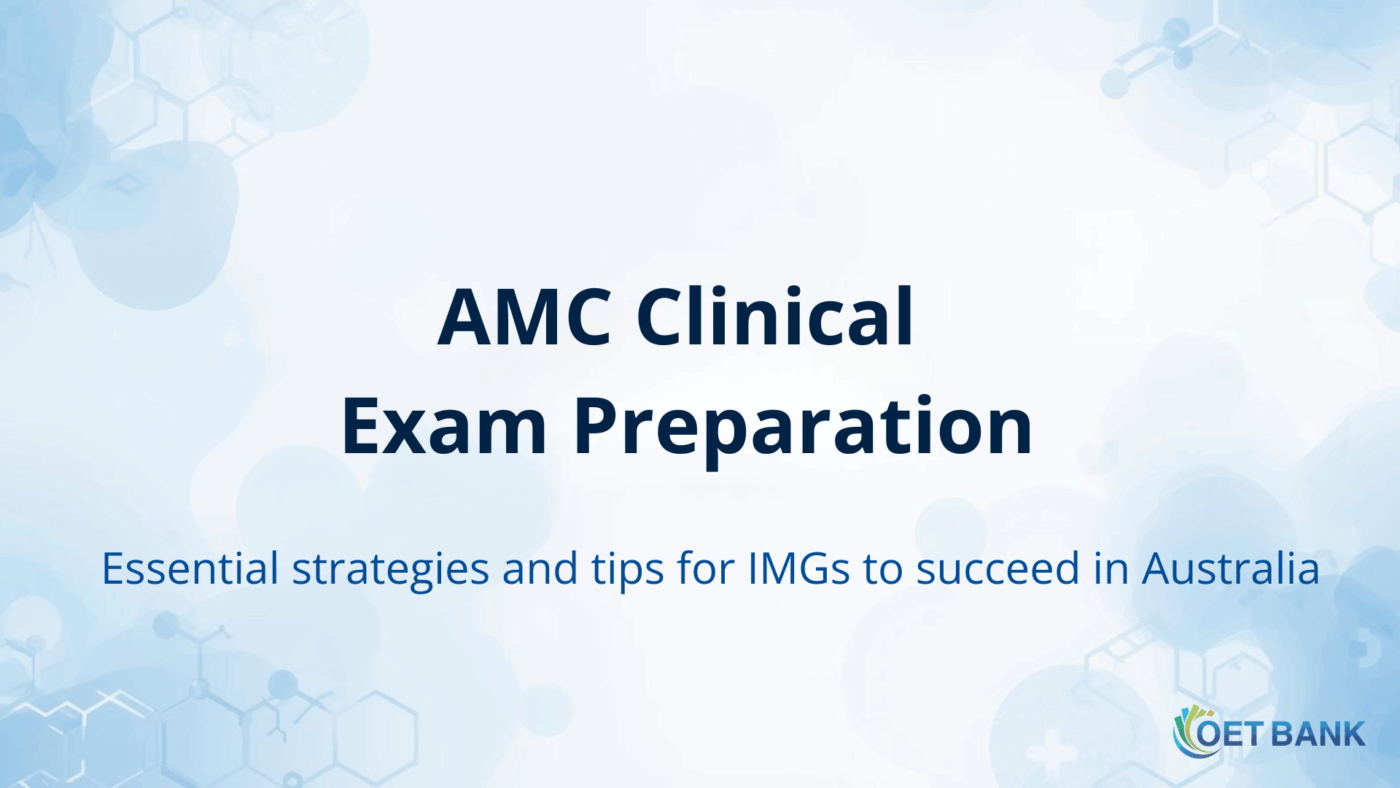 AMC Clinical Exam Preparation

Essential strategies and tips for IMGs to succeed in Australia

OET BANK